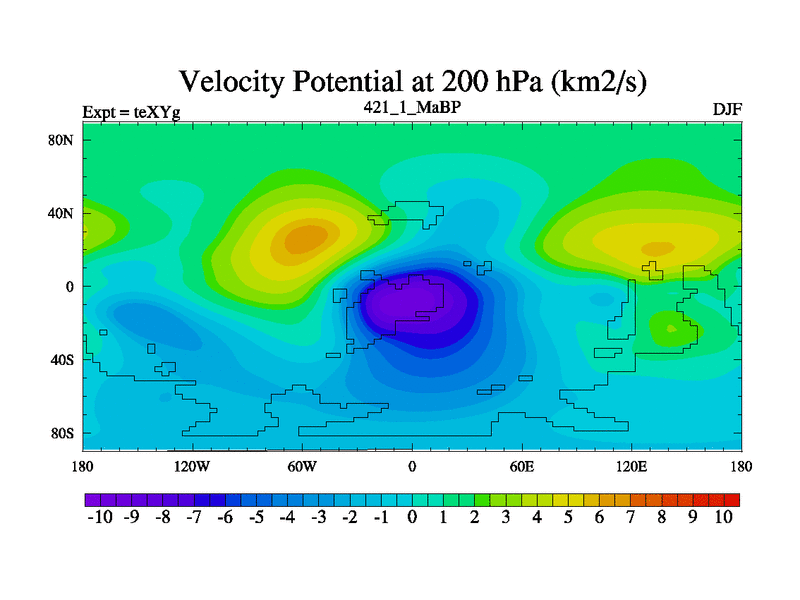 Velocity Potential at 200 hPa (km2/s)

Expt = teXYg

421_1_MaBP

DJF

80N
40N
0
40S
80S

180 120W 60W 0 60E 120E 180

-10 -9 -8 -7 -6 -5 -4 -3 -2 -1 0 1 2 3 4 5 6 7 8 9 10